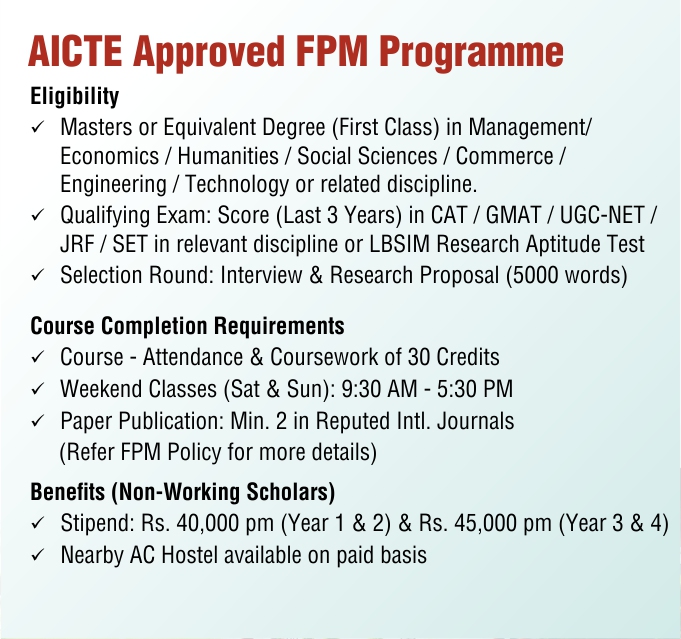 AICTE Approved FPM Programme

Eligibility
✓ Masters or Equivalent Degree (First Class) in Management/ Economics / Humanities / Social Sciences / Commerce / Engineering / Technology or related discipline.
✓ Qualifying Exam: Score (Last 3 Years) in CAT / GMAT / UGC-NET / JRF / SET in relevant discipline or LBSIM Research Aptitude Test
✓ Selection Round: Interview & Research Proposal (5000 words)

Course Completion Requirements
✓ Course - Attendance & Coursework of 30 Credits
✓ Weekend Classes (Sat & Sun): 9:30 AM - 5:30 PM
✓ Paper Publication: Min. 2 in Reputed Intl. Journals (Refer FPM Policy for more details)

Benefits (Non-Working Scholars)
✓ Stipend: Rs. 40,000 pm (Year 1 & 2) & Rs. 45,000 pm (Year 3 & 4)
✓ Nearby AC Hostel available on paid basis